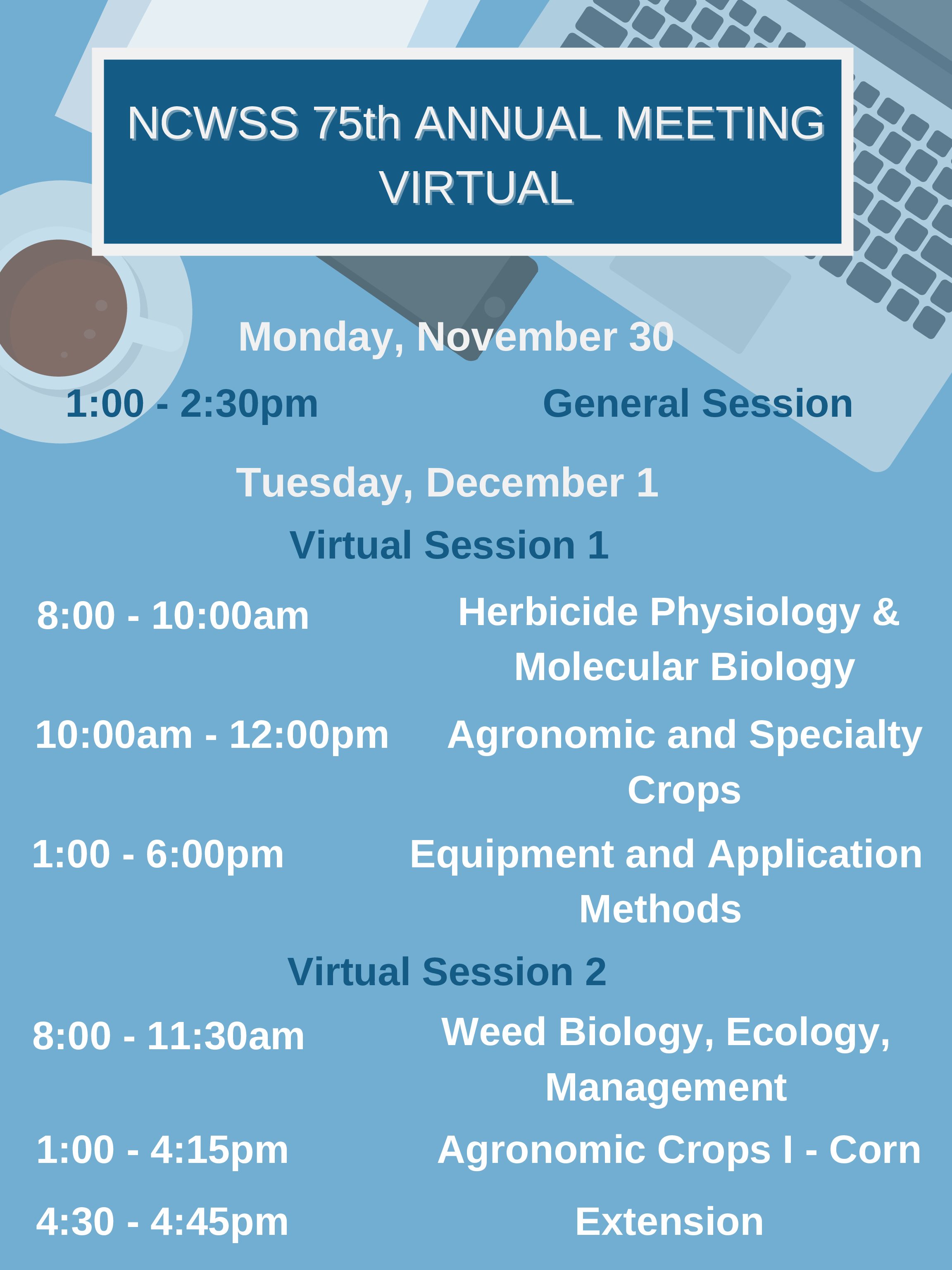 NCWSS 75th ANNUAL MEETING
VIRTUAL

Monday, November 30

1:00 - 2:30pm General Session

Tuesday, December 1

Virtual Session 1

8:00 - 10:00am Herbicide Physiology & Molecular Biology

10:00am - 12:00pm Agronomic and Specialty Crops

1:00 - 6:00pm Equipment and Application Methods

Virtual Session 2

8:00 - 11:30am Weed Biology, Ecology, Management

1:00 - 4:15pm Agronomic Crops I - Corn

4:30 - 4:45pm Extension